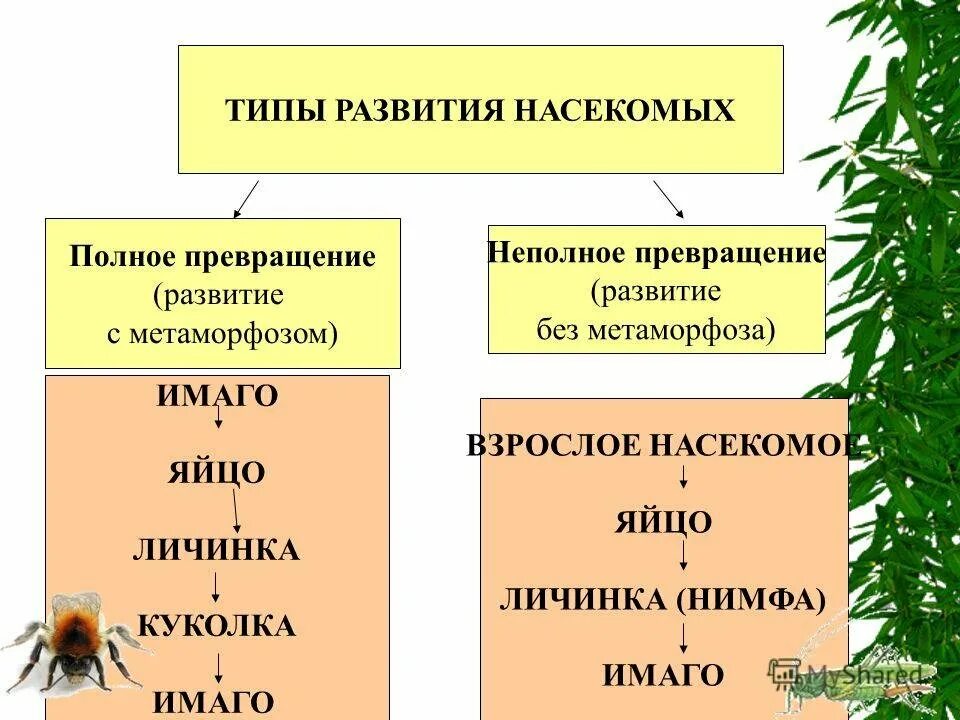 ТИПЫ РАЗВИТИЯ НАСЕКОМЫХ

Полное превращение (развитие с метаморфозом)

ИМАГО

ЯЙЦО

ЛИЧИНКА

КУКОЛКА

ИМАГО

Неполное превращение (развитие без метаморфоза)

ВЗРОСЛОЕ НАСЕКОМОЕ

ЯЙЦО

ЛИЧИНКА (НИМФА)

ИМАГО

MyShared